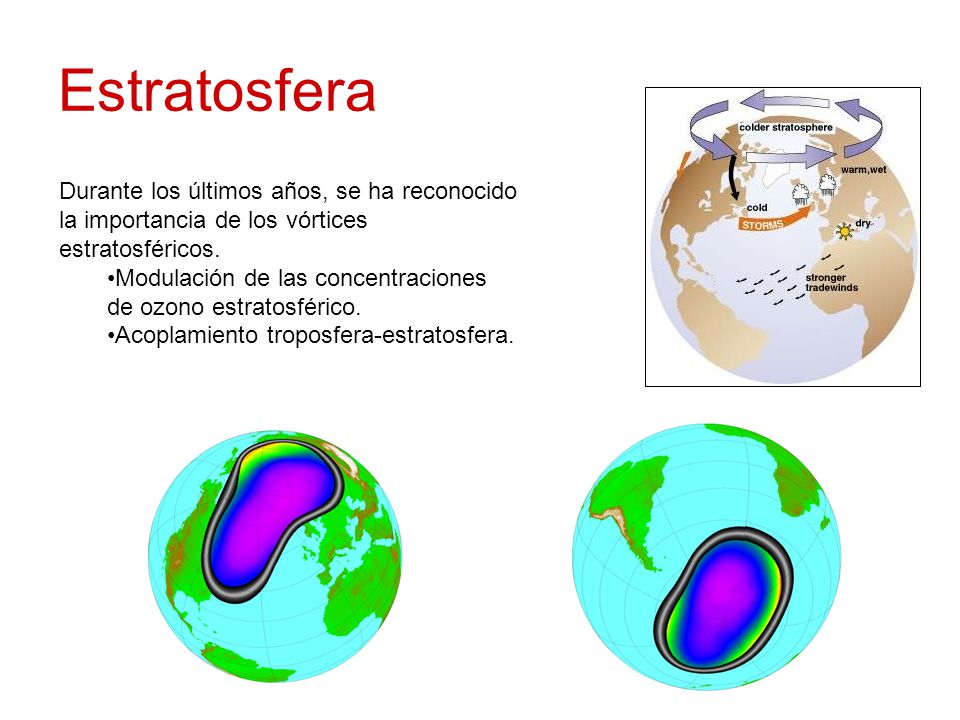 Estratosfera

Durante los últimos años, se ha reconocido la importancia de los vórtices estratosféricos.

•Modulación de las concentraciones de ozono estratosférico.

•Acoplamiento troposfera-estratosfera.

colder stratosphere
warm,wet
cold
STORMS
dry
stronger tradewinds